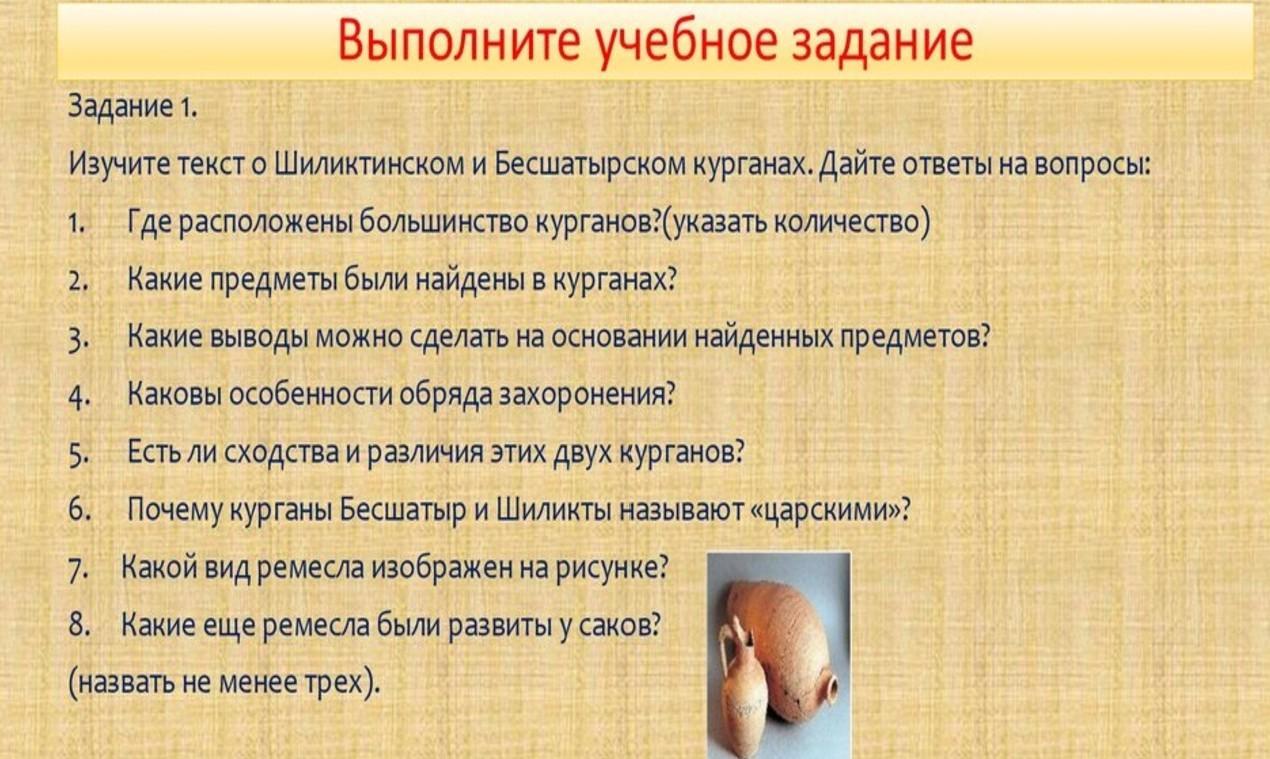 Выполните учебное задание

Задание 1.

Изучите текст о Шиликтинском и Бесшатырском курганах. Дайте ответы на вопросы:

1. Где расположены большинство курганов?(указать количество)
2. Какие предметы были найдены в курганах?
3. Какие выводы можно сделать на основании найденных предметов?
4. Каковы особенности обряда захоронения?
5. Есть ли сходства и различия этих двух курганов?
6. Почему курганы Бесшатыр и Шиликты называют «царскими»?
7. Какой вид ремесла изображен на рисунке?
8. Какие еще ремесла были развиты у саков?

(назвать не менее трех).